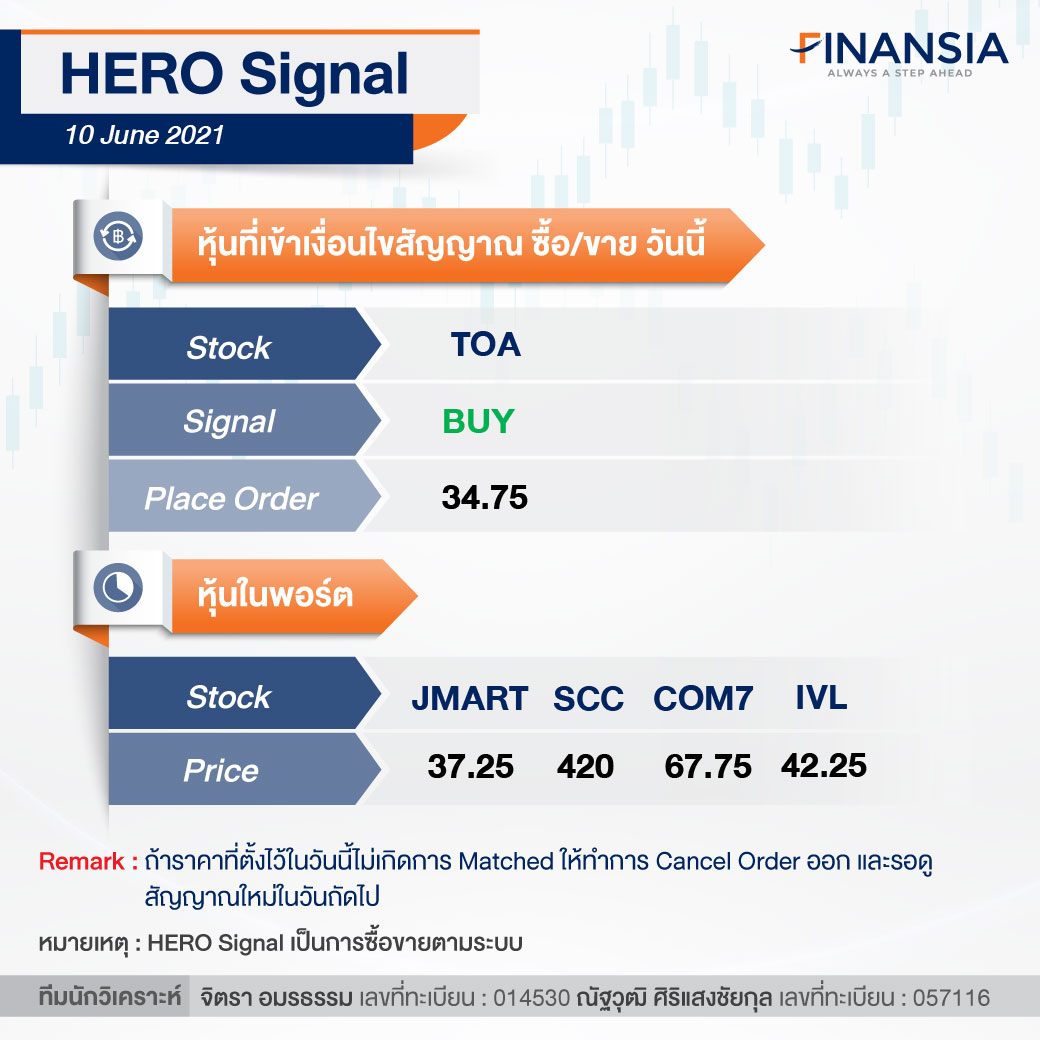 HERO Signal
10 June 2021

FINANSIA
ALWAYS A STEP AHEAD

หุ้นที่เข้าเงื่อนไขสัญญาณ ซื้อ/ขาย วันนี้

| Stock | TOA |
|---|---|
| Signal | BUY |
| Place Order | 34.75 |

หุ้นในพอร์ต

| Stock | JMART | SCC | COM7 | IVL |
|---|---|---|---|---|
| Price | 37.25 | 420 | 67.75 | 42.25 |

Remark : ถ้าราคาที่ตั้งไว้ในวันนี้ไม่เกิดการ Matched ให้ทำการ Cancel Order ออก และรอดูสัญญาณใหม่ในวันถัดไป

หมายเหตุ : HERO Signal เป็นการซื้อขายตามระบบ

ทีมนักวิเคราะห์ จิตรา อมรธรรม เลขที่ทะเบียน : 014530 ณัฐวุฒิ ศิริแสงชัยกุล เลขที่ทะเบียน : 057116